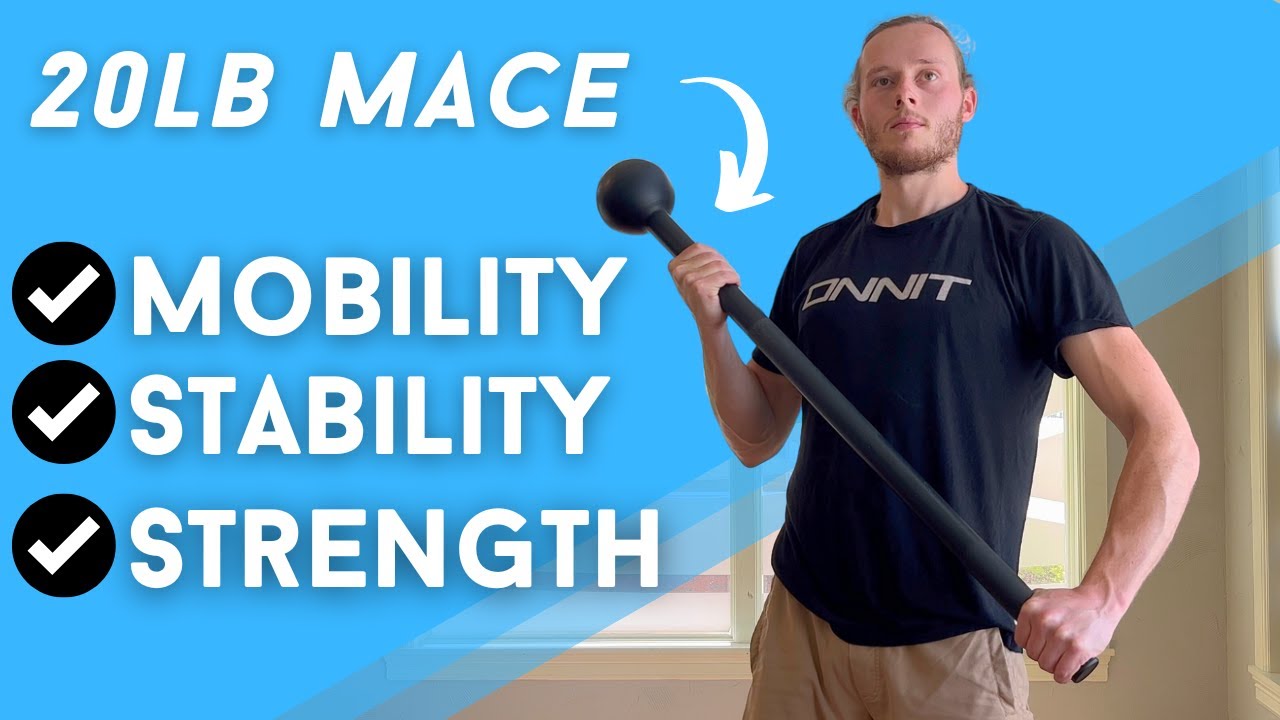 20LB MACE

MOBILITY
STABILITY
STRENGTH

ONNIT